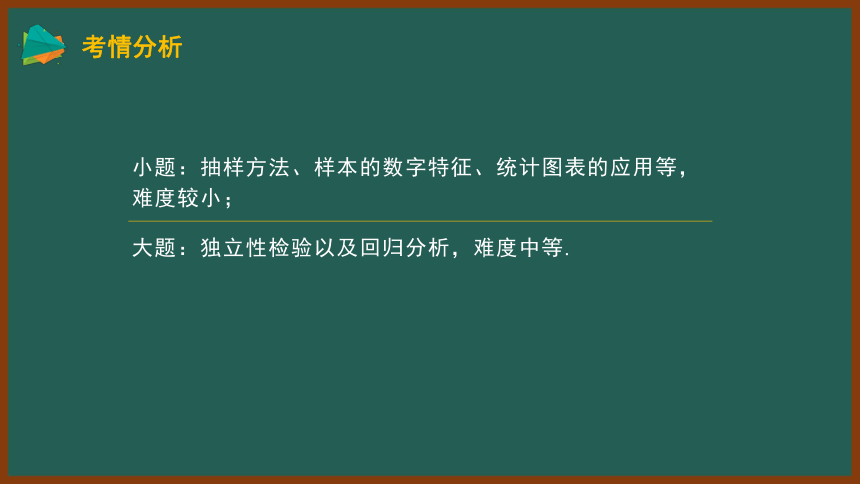 考情分析

小题：抽样方法、样本的数字特征、统计图表的应用等，难度较小；

大题：独立性检验以及回归分析，难度中等.